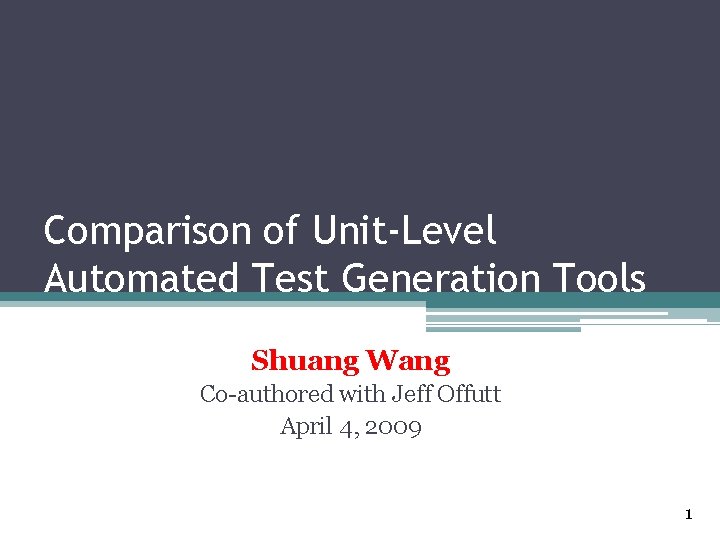 Comparison of Unit-Level Automated Test Generation Tools

Shuang Wang
Co-authored with Jeff Offutt
April 4, 2009

1